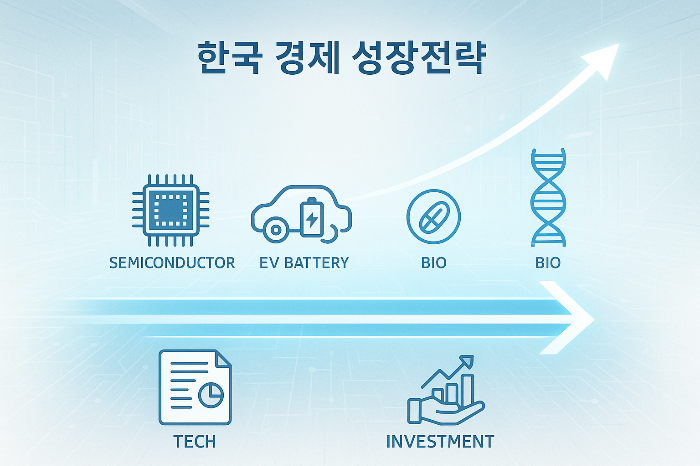 한국 경제 성장전략

SEMICONDUCTOR

EV BATTERY

BIO

BIO

TECH

INVESTMENT